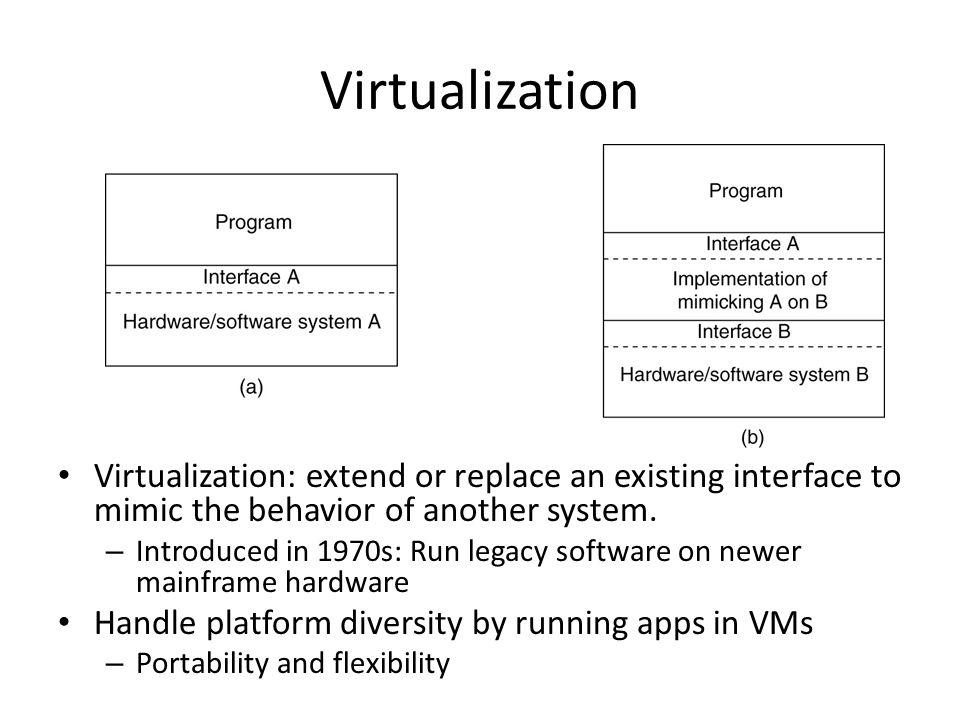 Virtualization

Program

Interface A

Hardware/software system A

(a)

Program

Interface A

Implementation of mimicking A on B

Interface B

Hardware/software system B

(b)

• Virtualization: extend or replace an existing interface to mimic the behavior of another system.

– Introduced in 1970s: Run legacy software on newer mainframe hardware

• Handle platform diversity by running apps in VMs

– Portability and flexibility